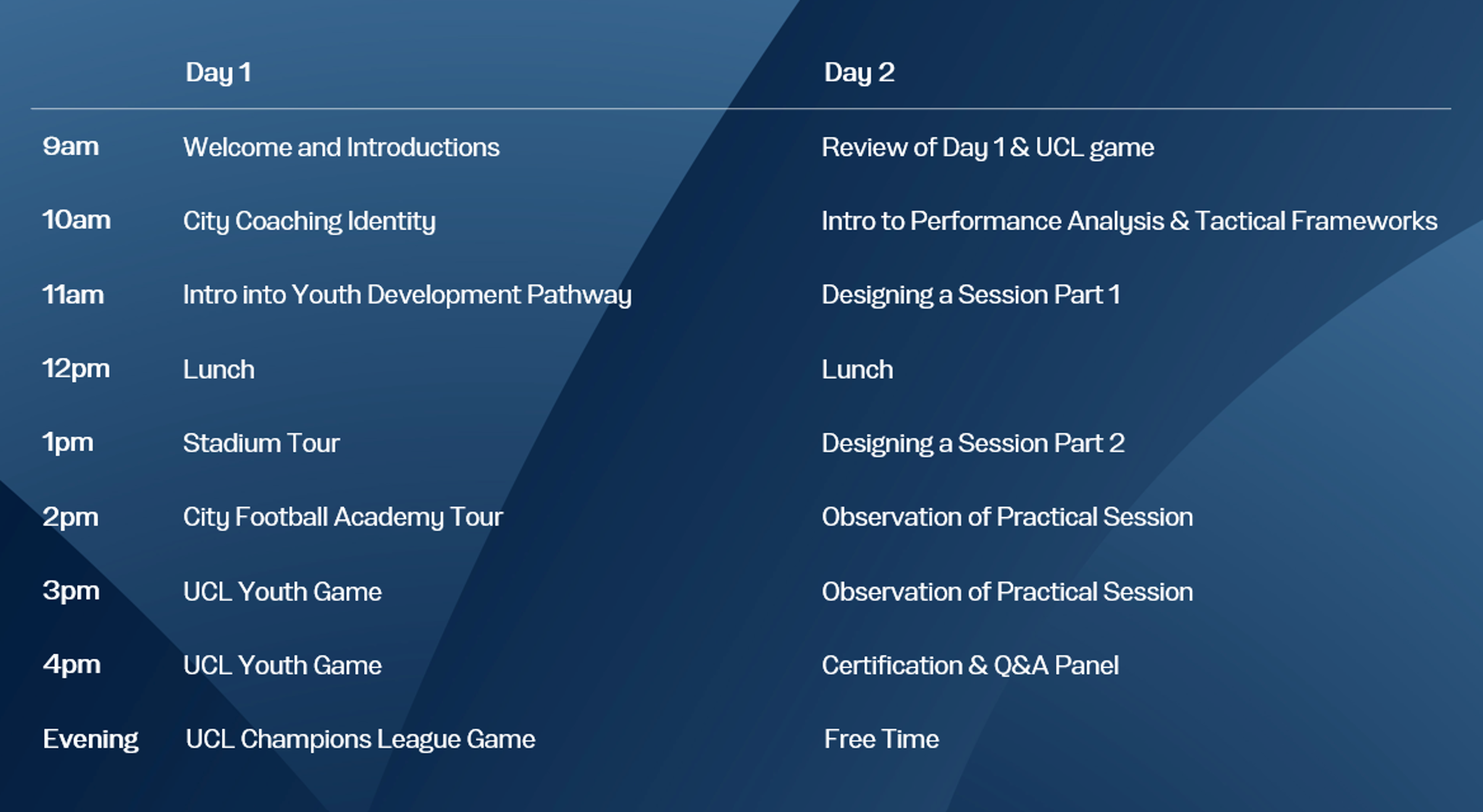 |  | Day 1 | Day 2 |
|---|---|---|
| 9am | Welcome and Introductions | Review of Day 1 & UCL game |
| 10am | City Coaching Identity | Intro to Performance Analysis & Tactical Frameworks |
| 11am | Intro into Youth Development Pathway | Designing a Session Part 1 |
| 12pm | Lunch | Lunch |
| 1pm | Stadium Tour | Designing a Session Part 2 |
| 2pm | City Football Academy Tour | Observation of Practical Session |
| 3pm | UCL Youth Game | Observation of Practical Session |
| 4pm | UCL Youth Game | Certification & Q&A Panel |
| Evening | UCL Champions League Game | Free Time |